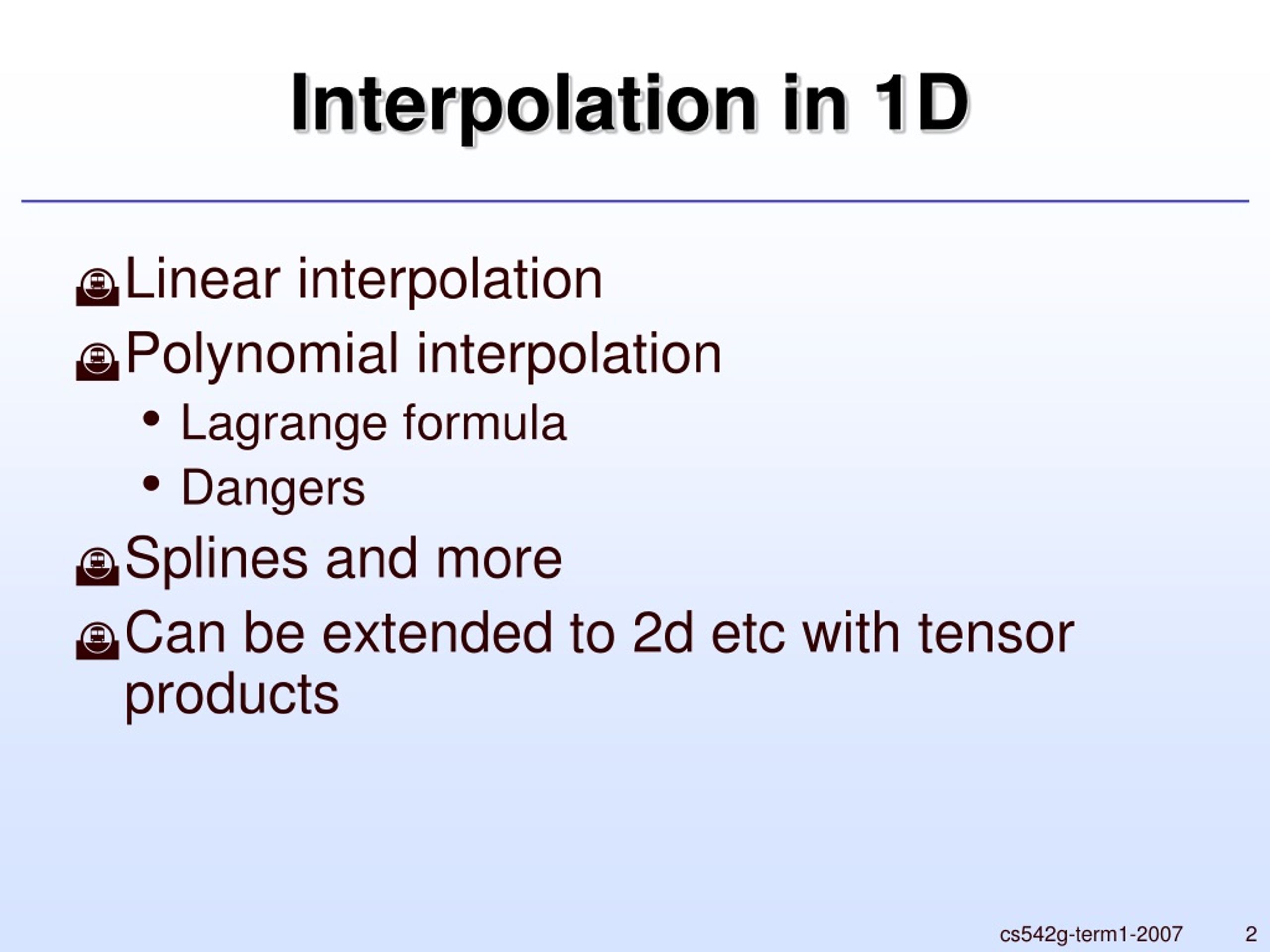 Interpolation in 1D

Linear interpolation
Polynomial interpolation
• Lagrange formula
• Dangers
Splines and more
Can be extended to 2d etc with tensor products

cs542g-term1-2007 2